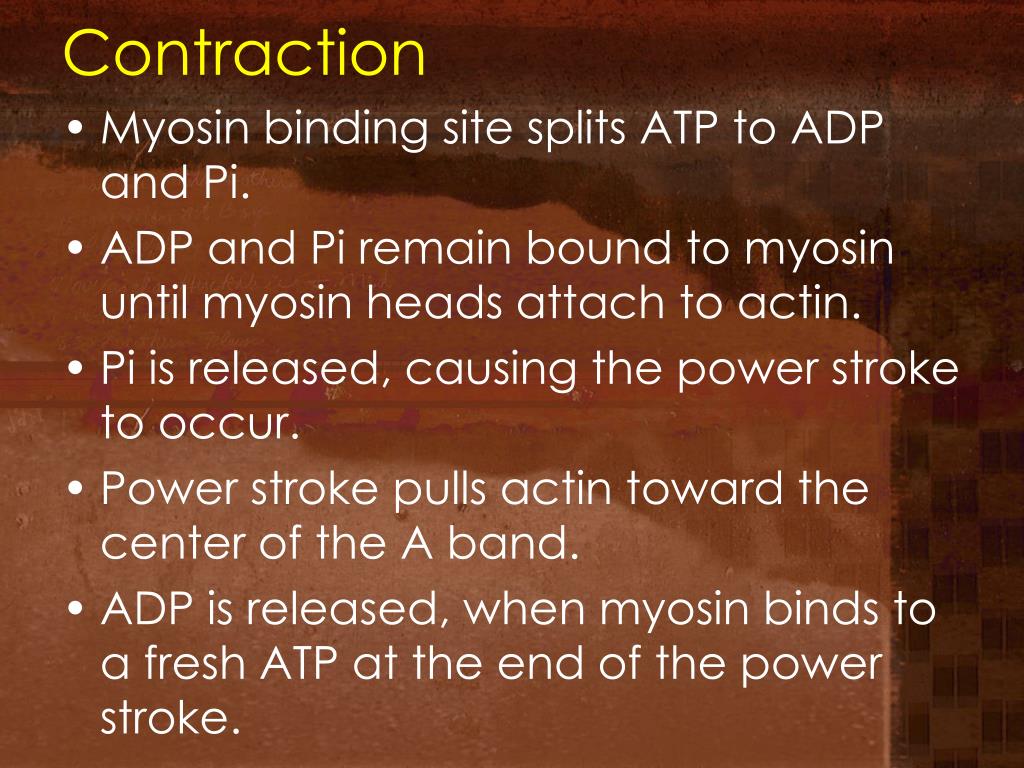 Contraction

• Myosin binding site splits ATP to ADP and Pi.
• ADP and Pi remain bound to myosin until myosin heads attach to actin.
• Pi is released, causing the power stroke to occur.
• Power stroke pulls actin toward the center of the A band.
• ADP is released, when myosin binds to a fresh ATP at the end of the power stroke.